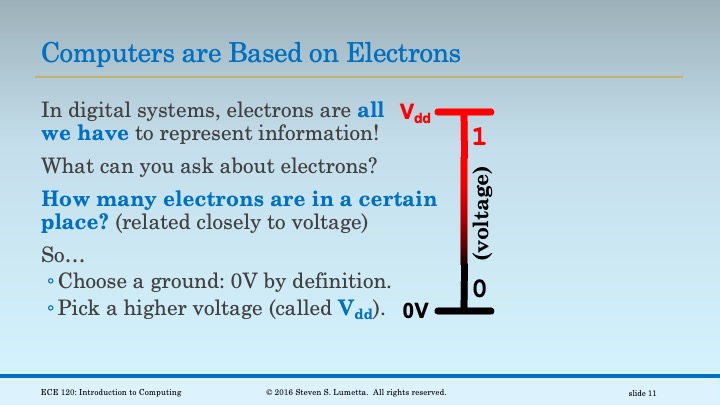 Computers are Based on Electrons

In digital systems, electrons are all we have to represent information!

What can you ask about electrons?

How many electrons are in a certain place? (related closely to voltage)

So…
◦ Choose a ground: 0V by definition.
◦ Pick a higher voltage (called $V_{dd}$).

$V_{dd}$
1
(voltage)
0
0V

ECE 120: Introduction to Computing
© 2016 Steven S. Lumetta. All rights reserved.
slide 11